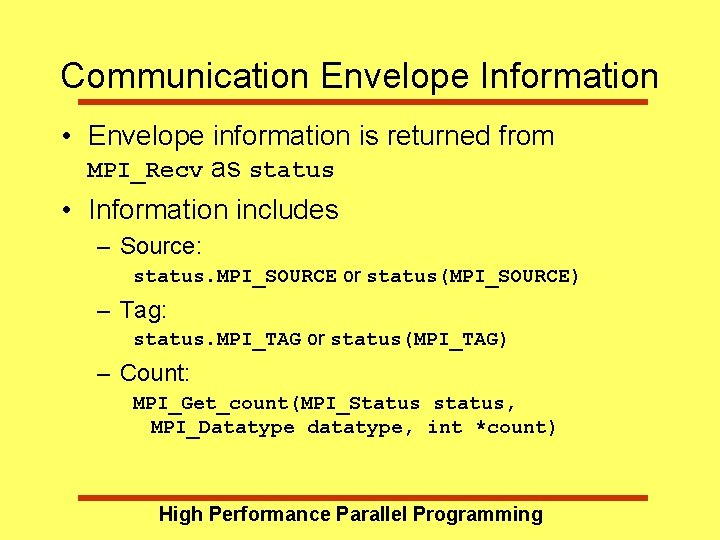 Communication Envelope Information

• Envelope information is returned from MPI_Recv as status

• Information includes

– Source:
status.MPI_SOURCE or status(MPI_SOURCE)

– Tag:
status.MPI_TAG or status(MPI_TAG)

– Count:
MPI_Get_count(MPI_Status status, MPI_Datatype datatype, int *count)

High Performance Parallel Programming